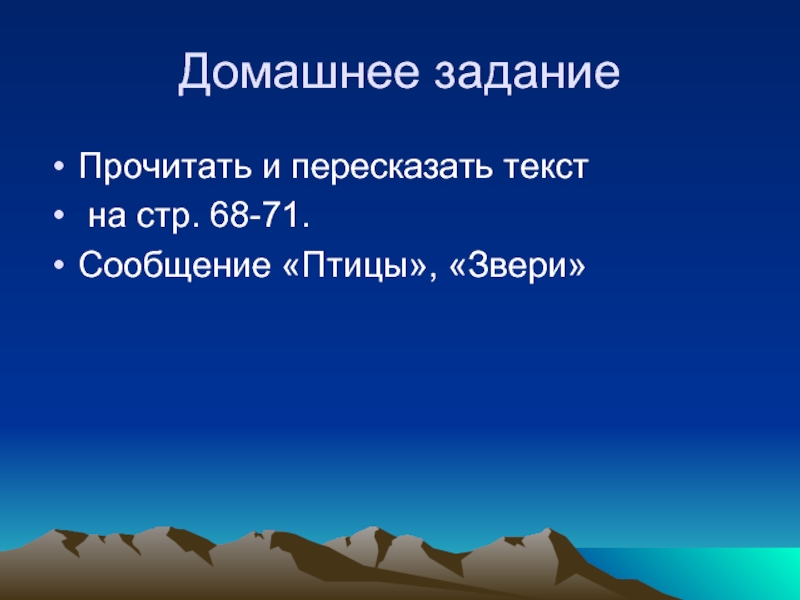 Домашнее задание

• Прочитать и пересказать текст
• на стр. 68-71.
• Сообщение «Птицы», «Звери»